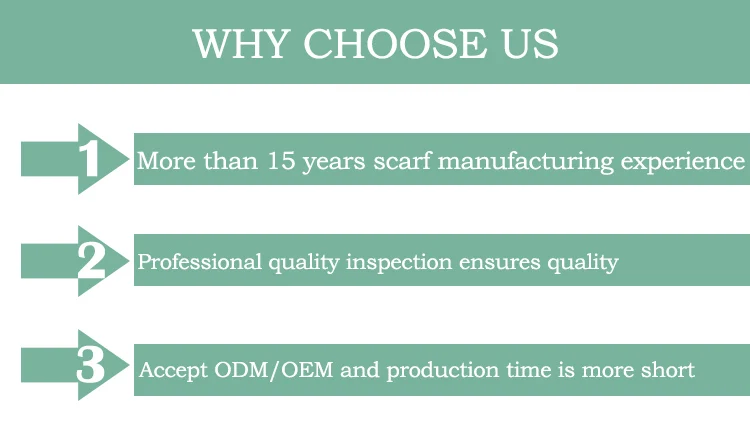 WHY CHOOSE US

1 More than 15 years scarf manufacturing experience

2 Professional quality inspection ensures quality

3 Accept ODM/OEM and production time is more short